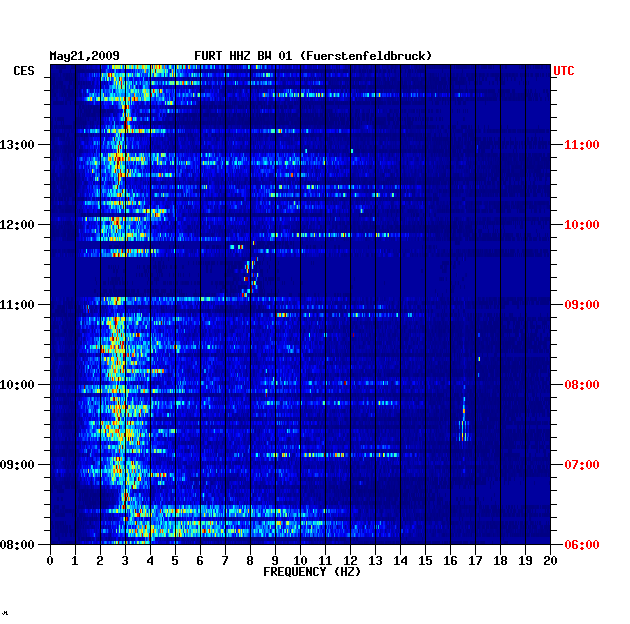 May21,2009 FURT HHZ BW 01 (Fuerstenfeldbruck)

CES

UTC

13:00
12:00
11:00
10:00
09:00
08:00

11:00
10:00
09:00
08:00
07:00
06:00

0 1 2 3 4 5 6 7 8 9 10 11 12 13 14 15 16 17 18 19 20

FREQUENCY (HZ)